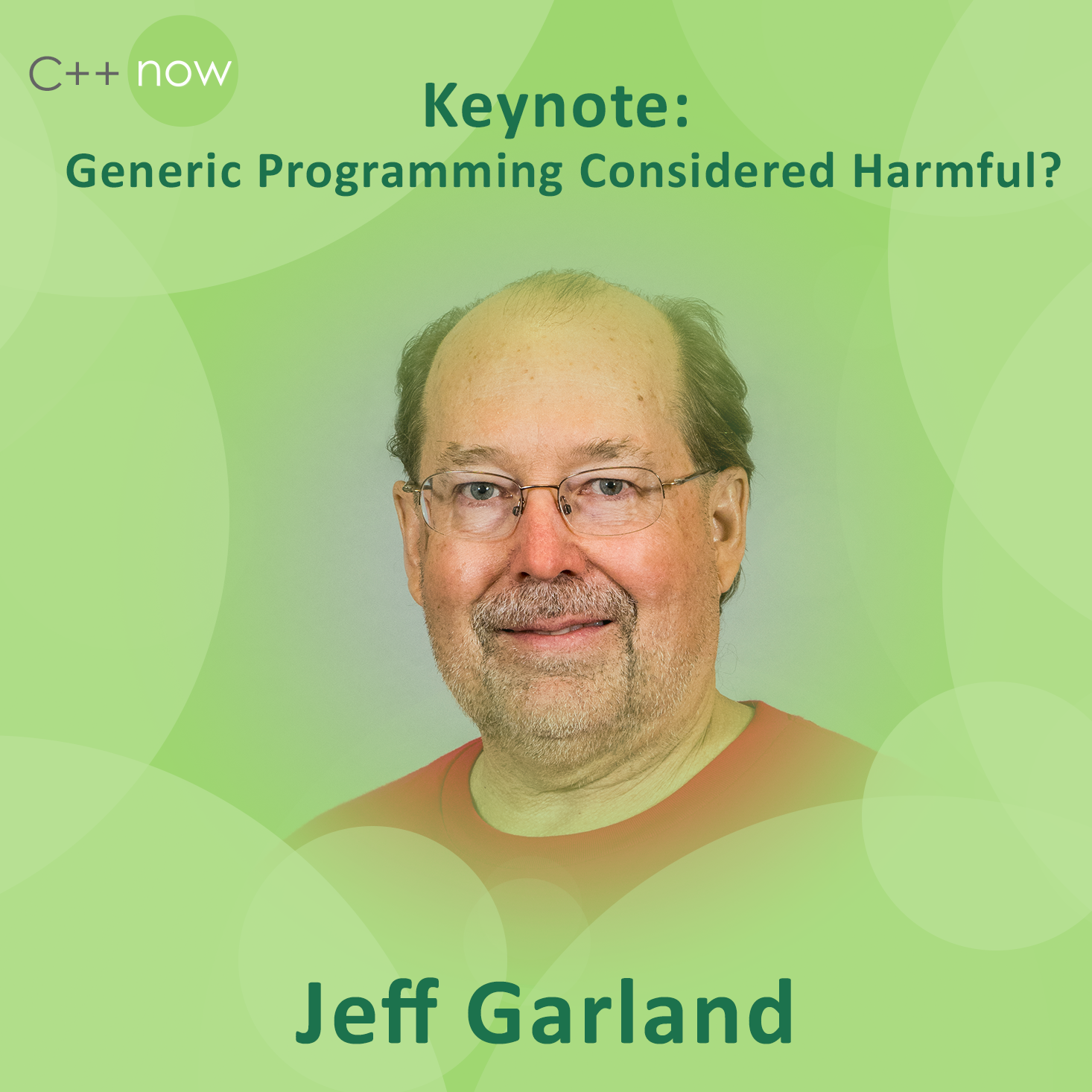 C++ now

Keynote:
Generic Programming Considered Harmful?

Jeff Garland